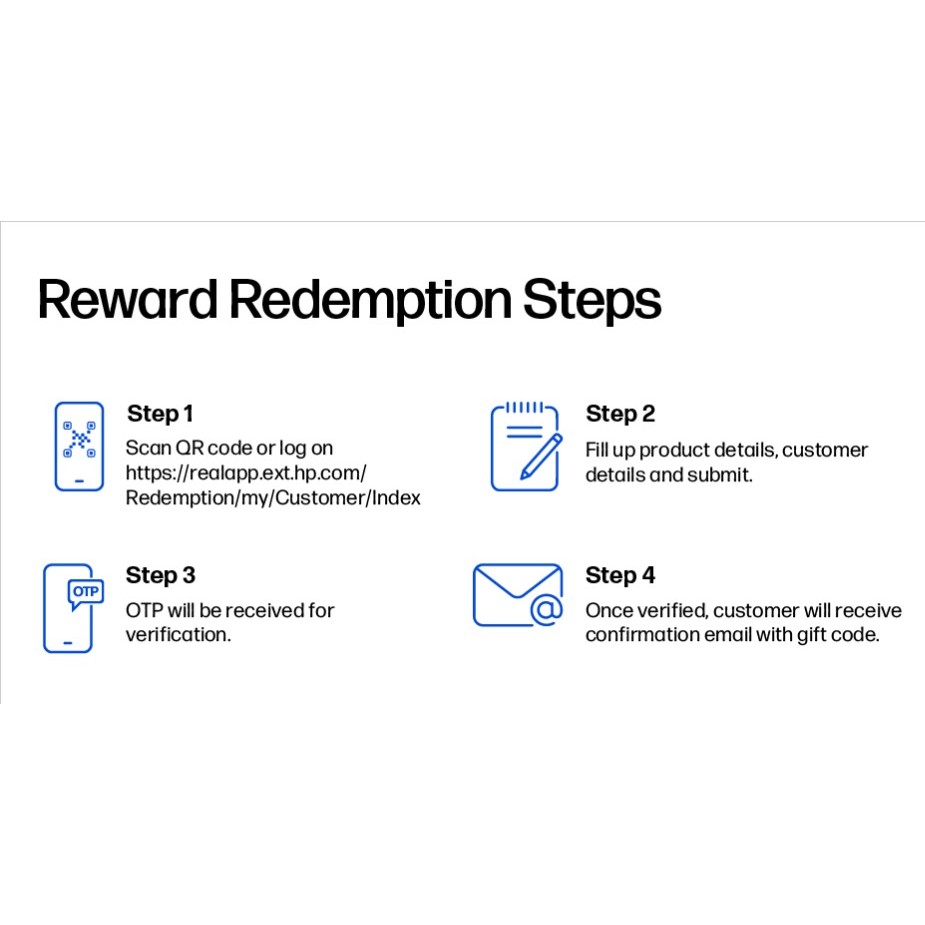 Reward Redemption Steps

Step 1
Scan QR code or log on https://realapp.ext.hp.com/Redemption/my/Customer/Index

Step 2
Fill up product details, customer details and submit.

OTP

Step 3
OTP will be received for verification.

Step 4
Once verified, customer will receive confirmation email with gift code.